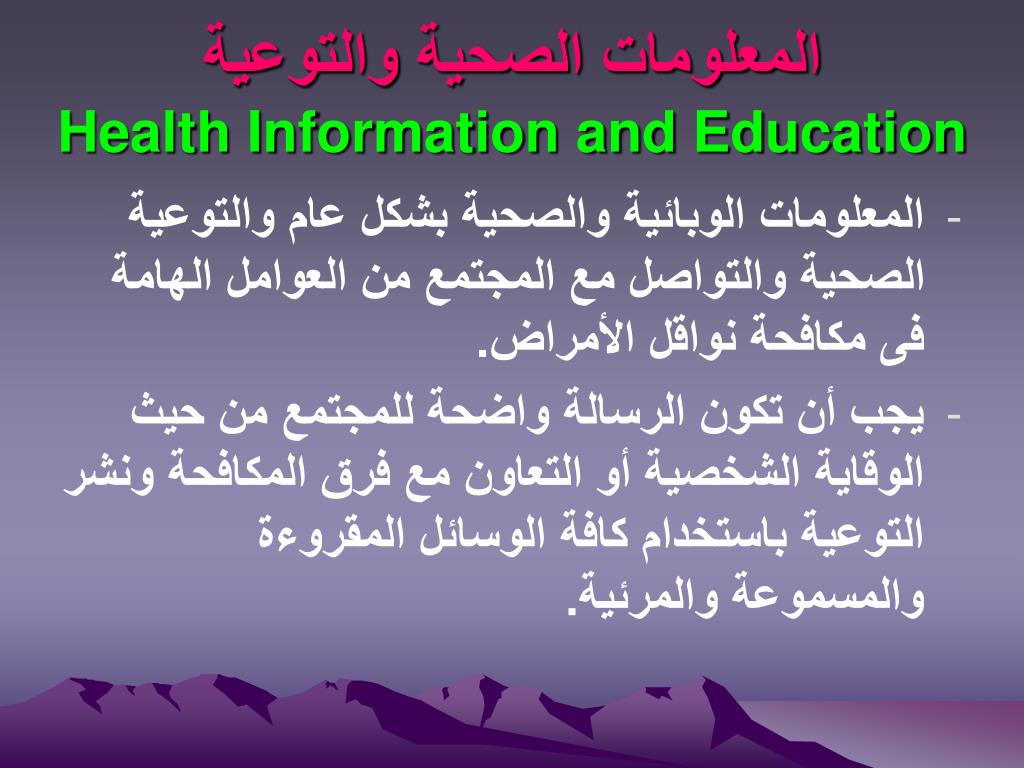 المعلومات الصحية والتوعية
Health Information and Education

- المعلومات الوبائية والصحية بشكل عام والتوعية الصحية والتواصل مع المجتمع من العوامل الهامة فى مكافحة نواقل الأمراض.

- يجب أن تكون الرسالة واضحة للمجتمع من حيث الوقاية الشخصية أو التعاون مع فرق المكافحة ونشر التوعية باستخدام كافة الوسائل المقروءة والمسموعة والمرئية.